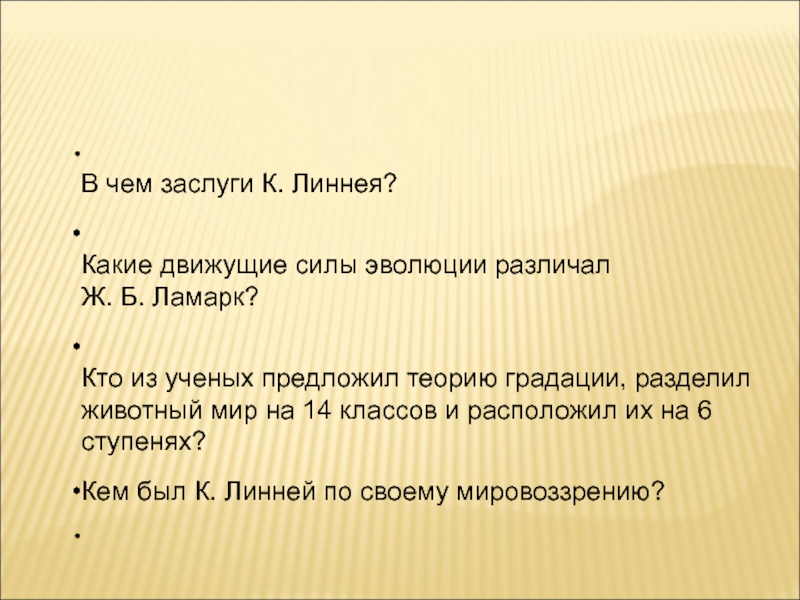 •
В чем заслуги К. Линнея?

•
Какие движущие силы эволюции различал Ж. Б. Ламарк?

•
Кто из ученых предложил теорию градации, разделил животный мир на 14 классов и расположил их на 6 ступенях?

•Кем был К. Линней по своему мировоззрению?

•